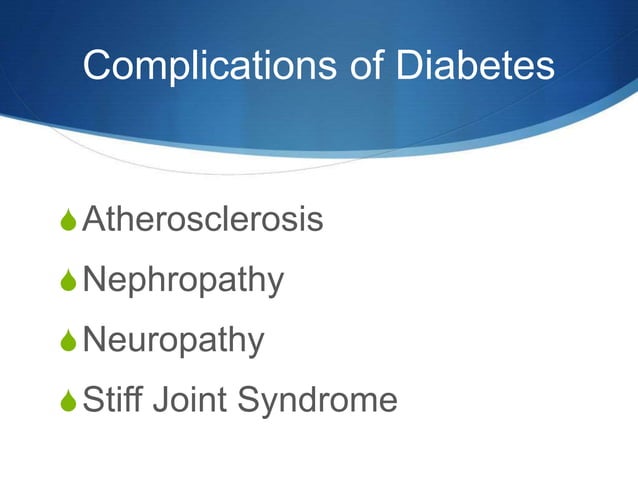 Complications of Diabetes

Atherosclerosis

Nephropathy

Neuropathy

Stiff Joint Syndrome